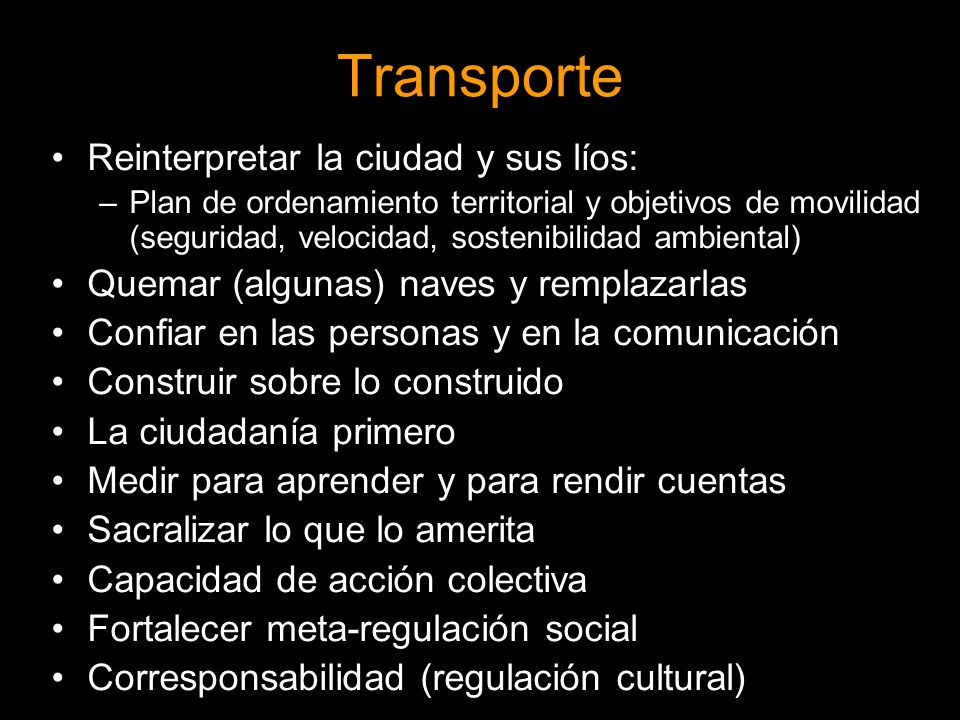 Transporte

• Reinterpretar la ciudad y sus líos:
– Plan de ordenamiento territorial y objetivos de movilidad (seguridad, velocidad, sostenibilidad ambiental)
• Quemar (algunas) naves y remplazarlas
• Confiar en las personas y en la comunicación
• Construir sobre lo construido
• La ciudadanía primero
• Medir para aprender y para rendir cuentas
• Sacralizar lo que lo amerita
• Capacidad de acción colectiva
• Fortalecer meta-regulación social
• Corresponsabilidad (regulación cultural)